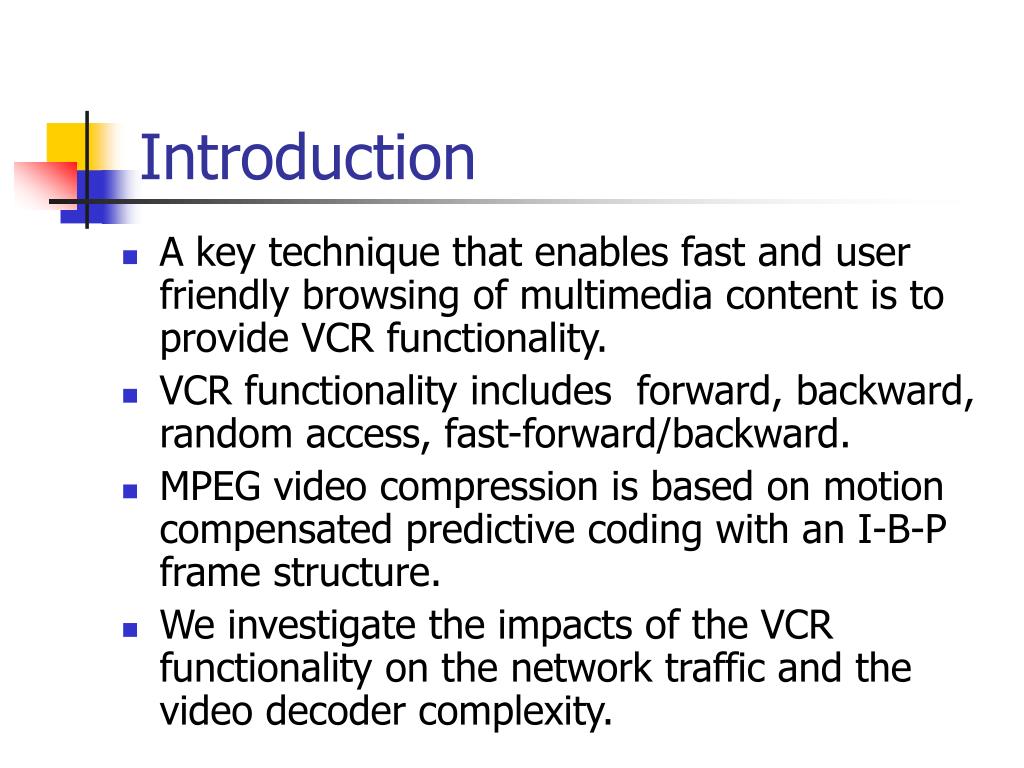 Introduction

- A key technique that enables fast and user friendly browsing of multimedia content is to provide VCR functionality.
- VCR functionality includes forward, backward, random access, fast-forward/backward.
- MPEG video compression is based on motion compensated predictive coding with an I-B-P frame structure.
- We investigate the impacts of the VCR functionality on the network traffic and the video decoder complexity.